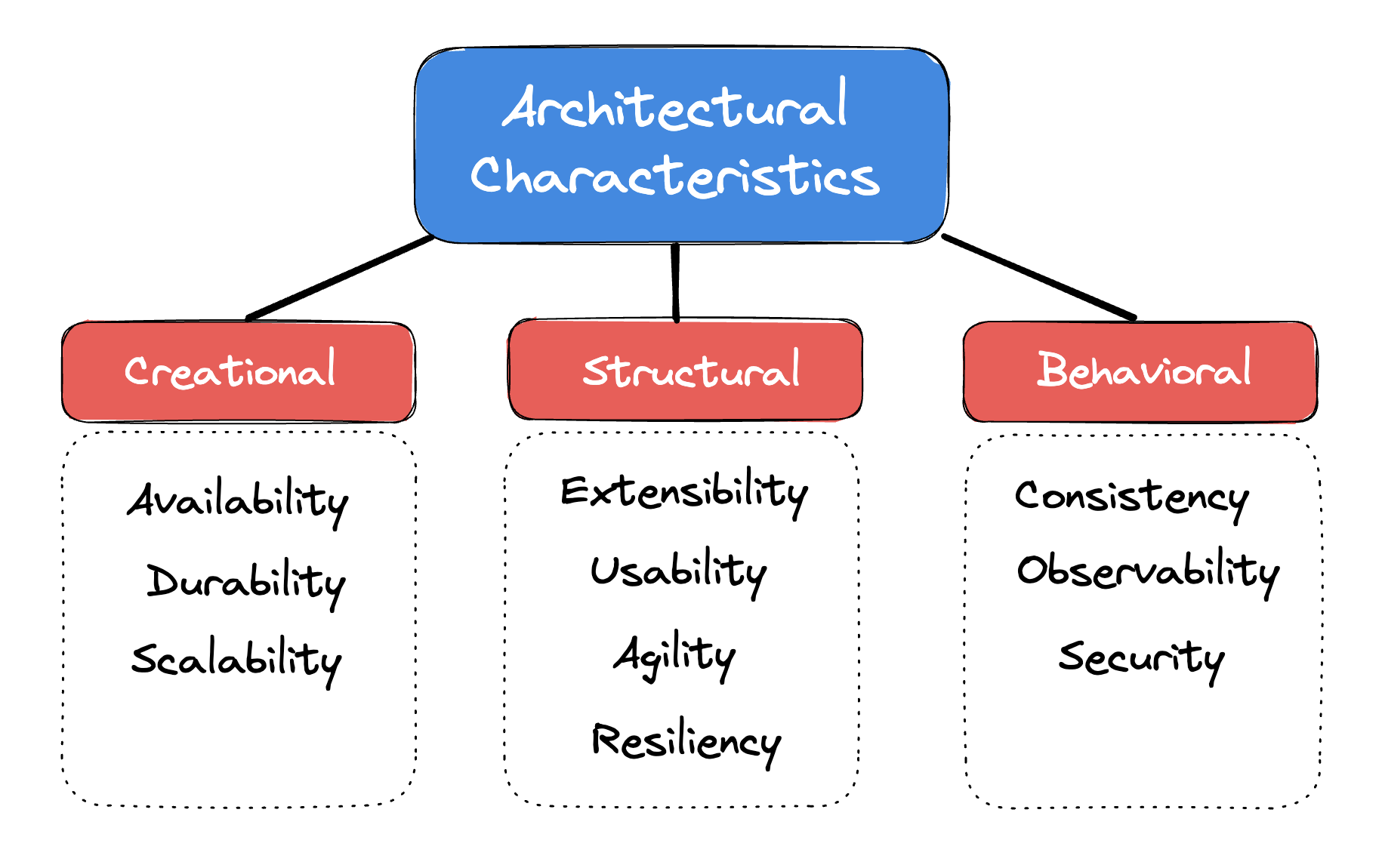 Architectural Characteristics

Creational

Availability
Durability
Scalability

Structural

Extensibility
Usability
Agility
Resiliency

Behavioral

Consistency
Observability
Security